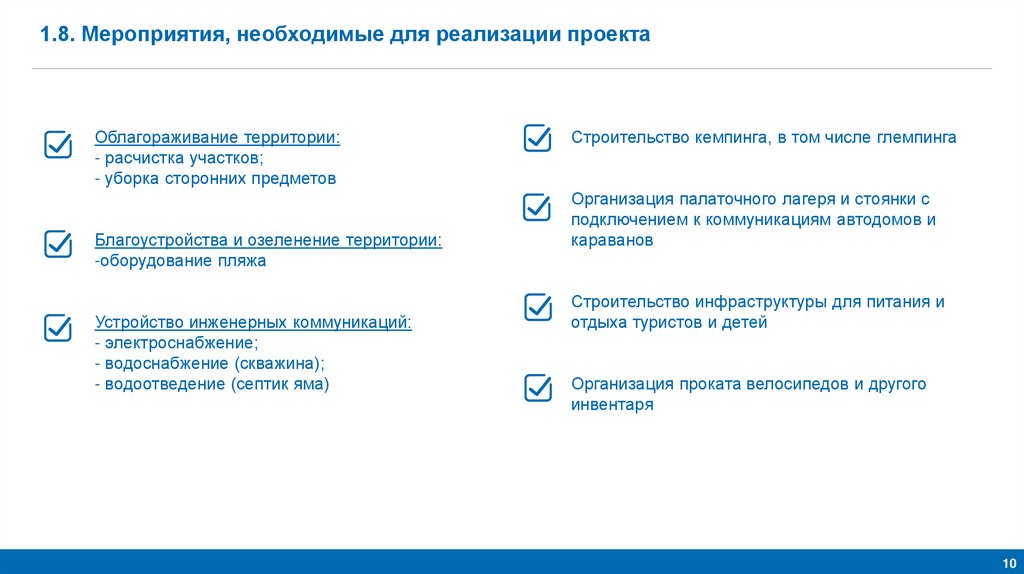 1.8. Мероприятия, необходимые для реализации проекта

Облагораживание территории:
- расчистка участков;
- уборка сторонних предметов

Благоустройства и озеленение территории:
-оборудование пляжа

Устройство инженерных коммуникаций:
- электроснабжение;
- водоснабжение (скважина);
- водоотведение (септик яма)

Строительство кемпинга, в том числе глемпинга

Организация палаточного лагеря и стоянки с подключением к коммуникациям автодомов и караванов

Строительство инфраструктуры для питания и отдыха туристов и детей

Организация проката велосипедов и другого инвентаря

10